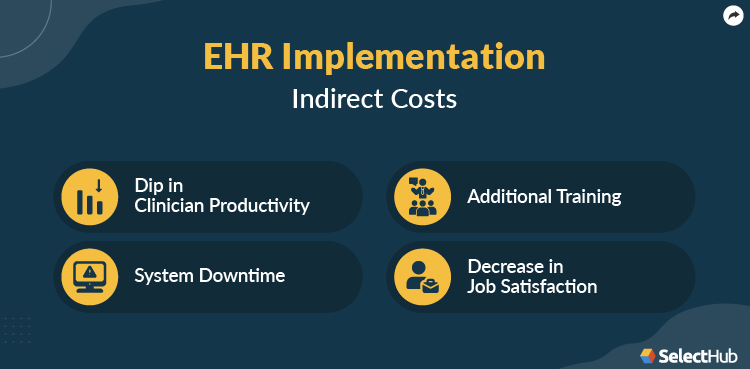 EHR Implementation
Indirect Costs

Dip in Clinician Productivity

Additional Training

System Downtime

Decrease in Job Satisfaction

SelectHub